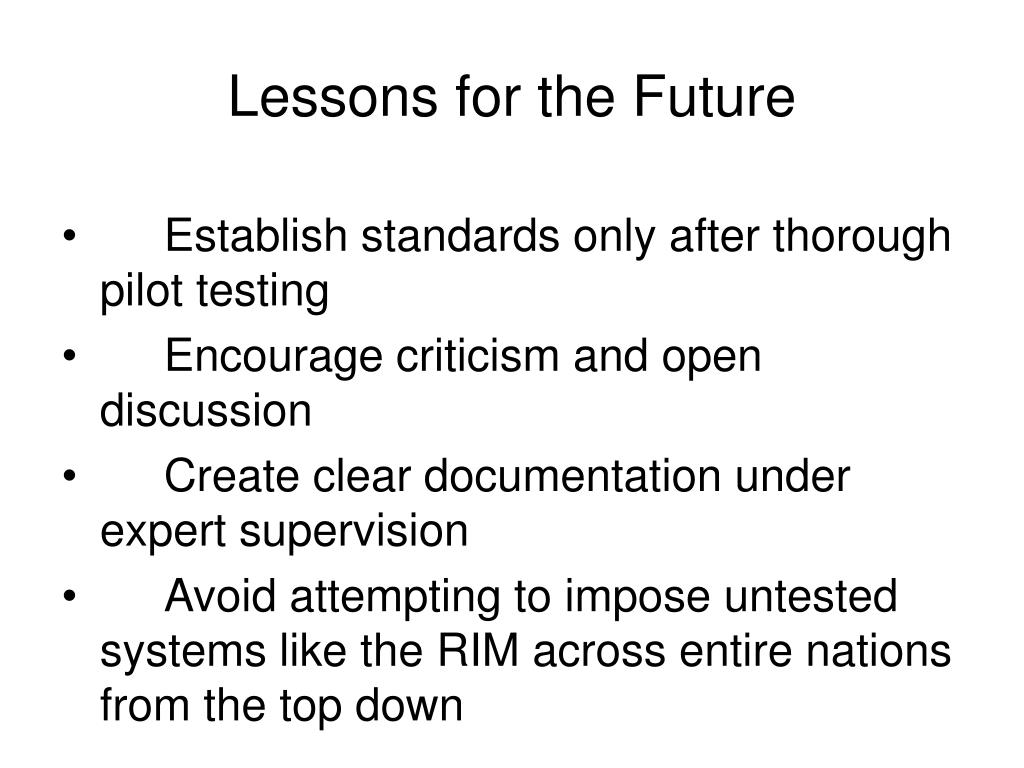 Lessons for the Future

• Establish standards only after thorough pilot testing
• Encourage criticism and open discussion
• Create clear documentation under expert supervision
• Avoid attempting to impose untested systems like the RIM across entire nations from the top down